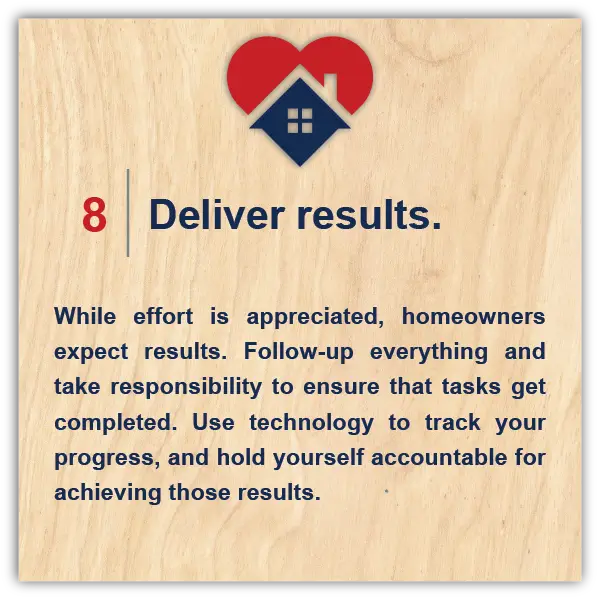 8 Deliver results.

While effort is appreciated, homeowners expect results. Follow-up everything and take responsibility to ensure that tasks get completed. Use technology to track your progress, and hold yourself accountable for achieving those results.